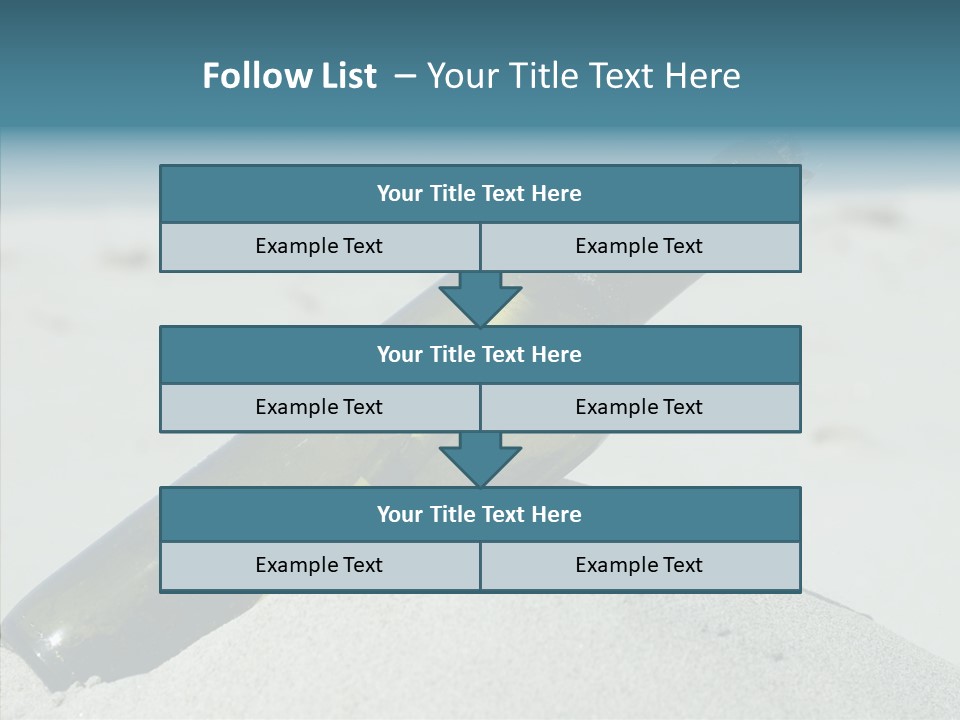 Follow List – Your Title Text Here

Your Title Text Here

Example Text

Example Text

Your Title Text Here

Example Text

Example Text

Your Title Text Here

Example Text

Example Text